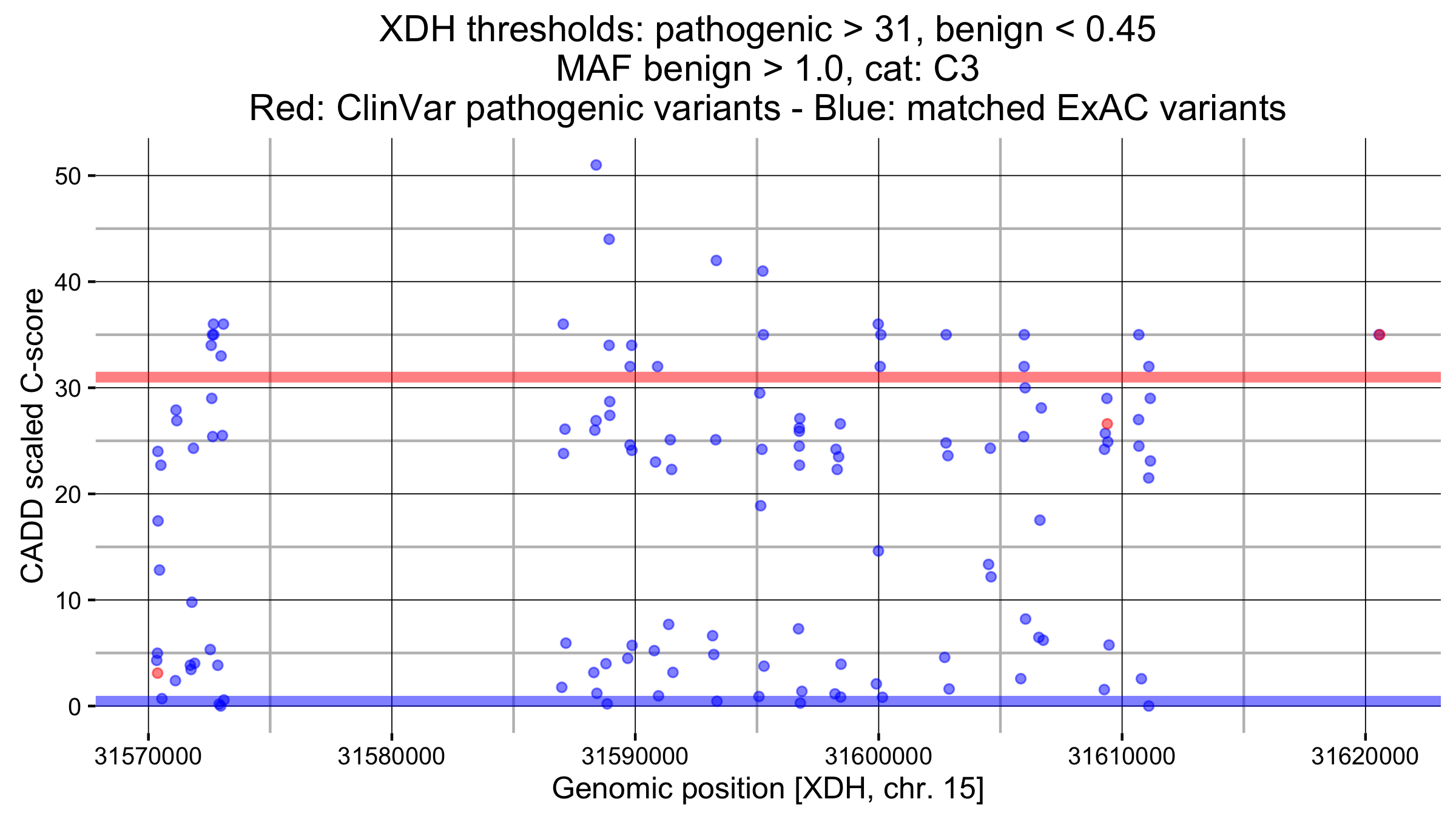 XDH thresholds: pathogenic > 31, benign < 0.45
MAF benign > 1.0, cat: C3
Red: ClinVar pathogenic variants - Blue: matched ExAC variants

CADD scaled C-score

50
40
30
20
10
0

31570000
31580000
31590000
31600000
31610000
31620000

Genomic position [XDH, chr. 15]